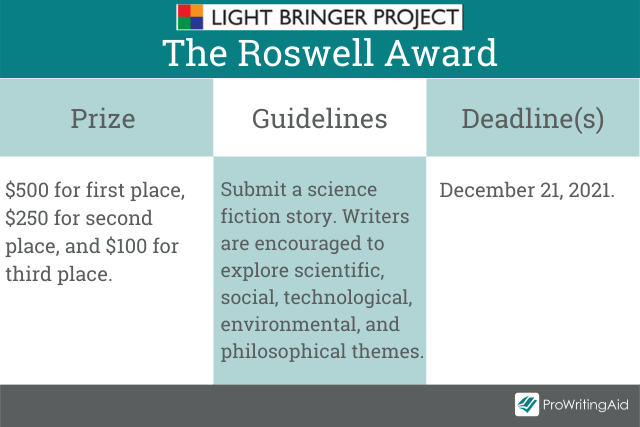 LIGHT BRINGER PROJECT

The Roswell Award

| Prize | Guidelines | Deadline(s) |
|---|---|---|
| \$500 for first place, \$250 for second place, and \$100 for third place. | Submit a science fiction story. Writers are encouraged to explore scientific, social, technological, environmental, and philosophical themes. | December 21, 2021. |

ProWritingAid